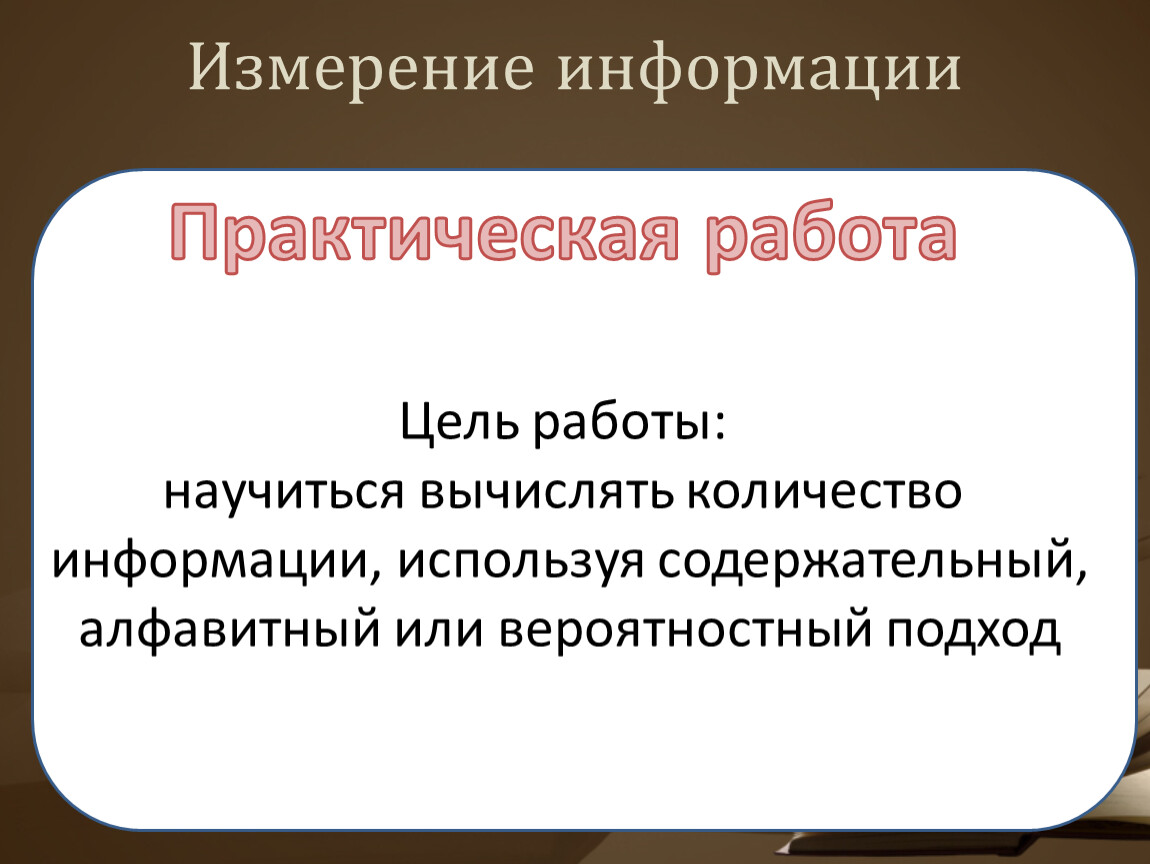 Измерение информации

Практическая работа

Цель работы:
научиться вычислять количество информации, используя содержательный, алфавитный или вероятностный подход